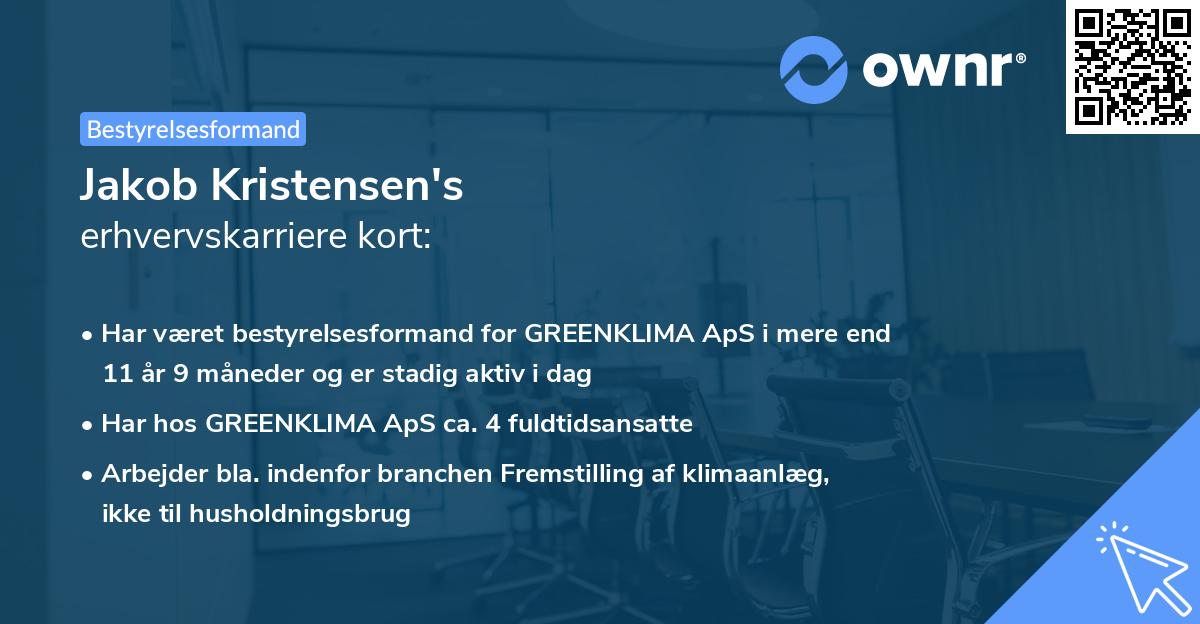 ownr®

Bestyrelsesformand

Jakob Kristensen's
erhvervskarriere kort:

• Har været bestyrelsesformand for GREENKLIMA ApS i mere end 11 år 9 måneder og er stadig aktiv i dag

• Har hos GREENKLIMA ApS ca. 4 fuldtidsansatte

• Arbejder bla. indenfor branchen Fremstilling af klimaanlæg, ikke til husholdningsbrug